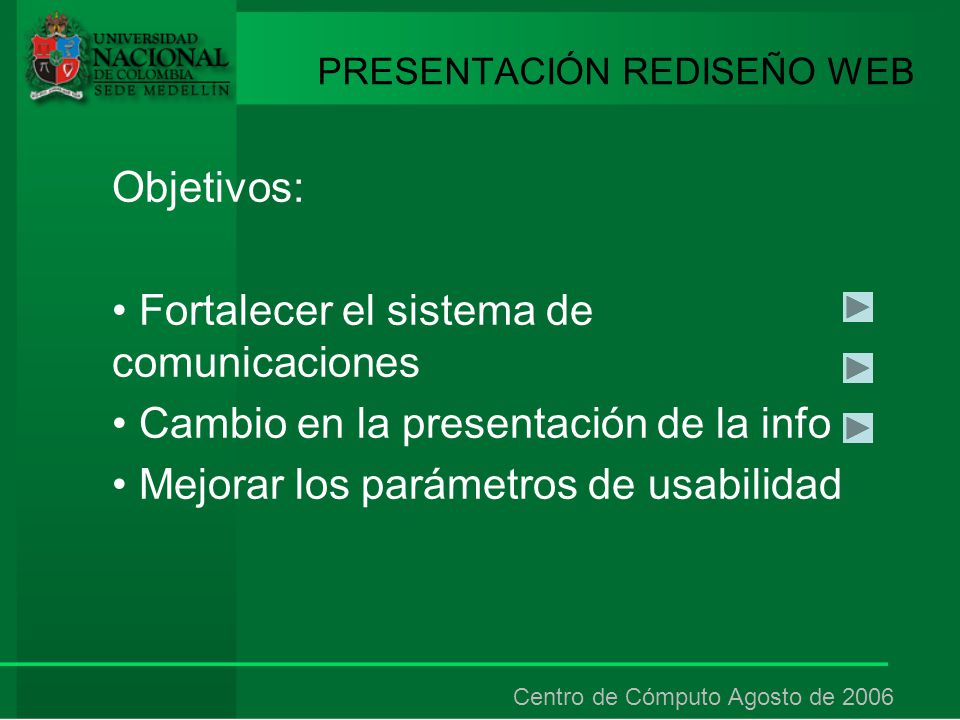 UNIVERSIDAD NACIONAL DE COLOMBIA SEDE MEDELLÍN

PRESENTACIÓN REDISEÑO WEB

Objetivos:

• Fortalecer el sistema de comunicaciones
• Cambio en la presentación de la info
• Mejorar los parámetros de usabilidad

Centro de Cómputo Agosto de 2006